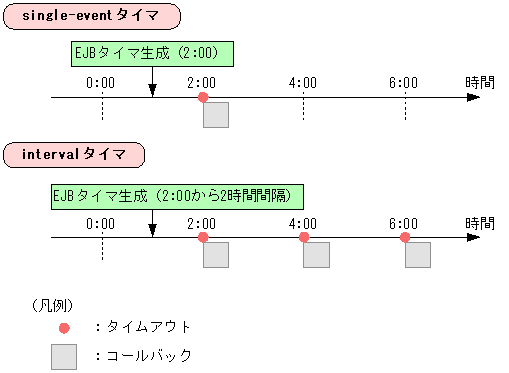 single-eventタイマ

EJBタイマ生成（2:00）

0:00
2:00
4:00
6:00
時間

intervalタイマ

EJBタイマ生成（2:00から2時間間隔）

0:00
2:00
4:00
6:00
時間

（凡例）

：タイムアウト

：コールバック